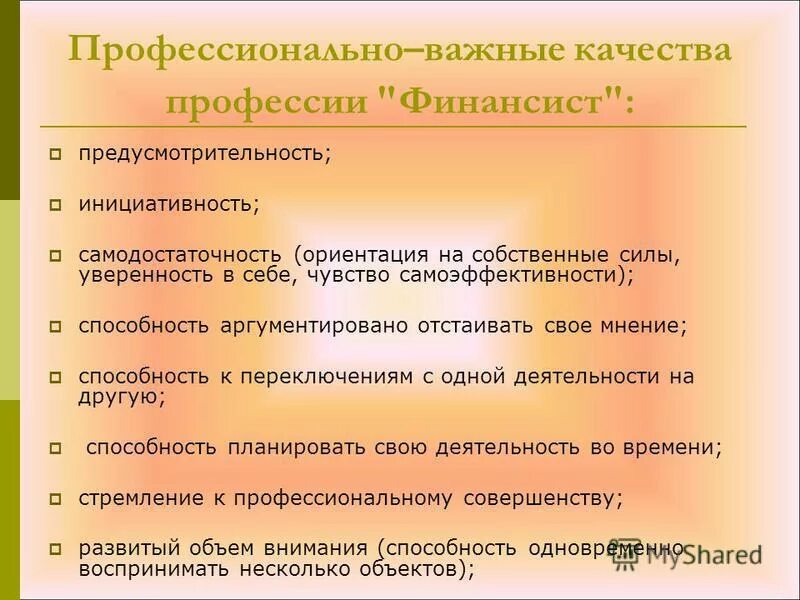 Профессионально–важные качества профессии "Финансист":

предусмотрительность;

инициативность;

самодостаточность (ориентация на собственные силы, уверенность в себе, чувство самоэффективности);

способность аргументировано отстаивать свое мнение;

способность к переключениям с одной деятельности на другую;

способность планировать свою деятельность во времени;

стремление к профессиональному совершенству;

развитый объем внимания (способность одновременно воспринимать несколько объектов);

MyShared